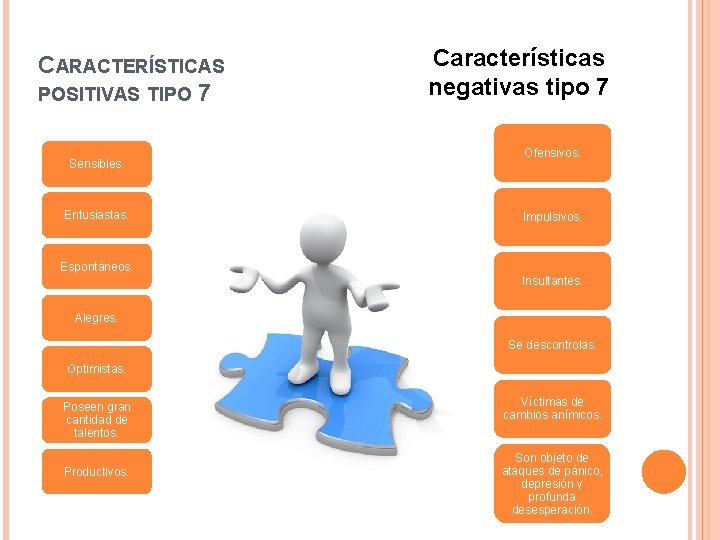 CARACTERÍSTICAS POSITIVAS TIPO 7

Sensibles.

Entusiastas.

Espontáneos.

Alegres.

Optimistas.

Poseen gran cantidad de talentos.

Productivos.

Características negativas tipo 7

Ofensivos.

Impulsivos.

Insultantes.

Se descontrolas.

Víctimas de cambios anímicos.

Son objeto de ataques de pánico, depresión y profunda desesperación.